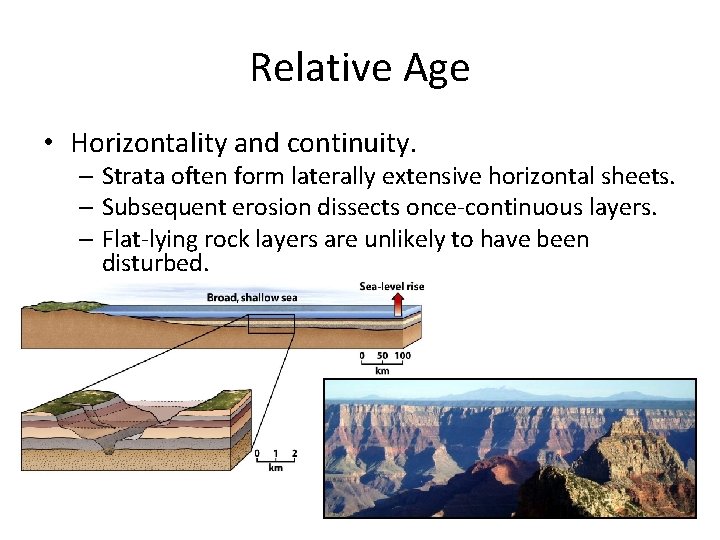 Relative Age

• Horizontality and continuity.
– Strata often form laterally extensive horizontal sheets.
– Subsequent erosion dissects once-continuous layers.
– Flat-lying rock layers are unlikely to have been disturbed.

Broad, shallow sea

Sea-level rise

0 50 100
km

0 1 2
km